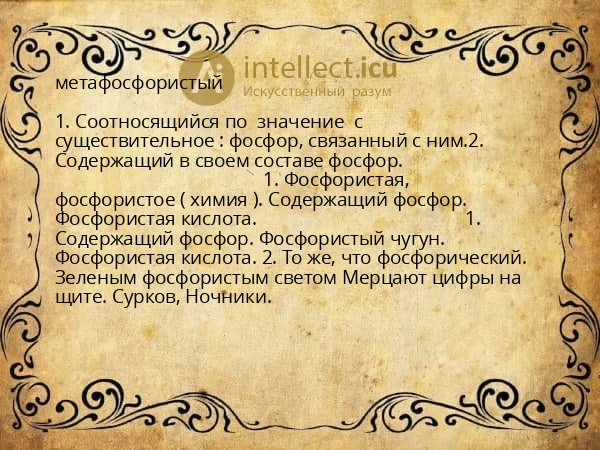 intellect.icu
Искусственный разум

метафосфористый

1. Соотносящийся по значение с существительное : фосфор, связанный с ним.2. Содержащий в своем составе фосфор. 1. Фосфористая, фосфористое ( химия ). Содержащий фосфор. Фосфористая кислота. 1. Содержащий фосфор. Фосфористый чугун. Фосфористая кислота. 2. То же, что фосфорический. Зеленым фосфористым светом Мерцают цифры на щите. Сурков, Ночники.